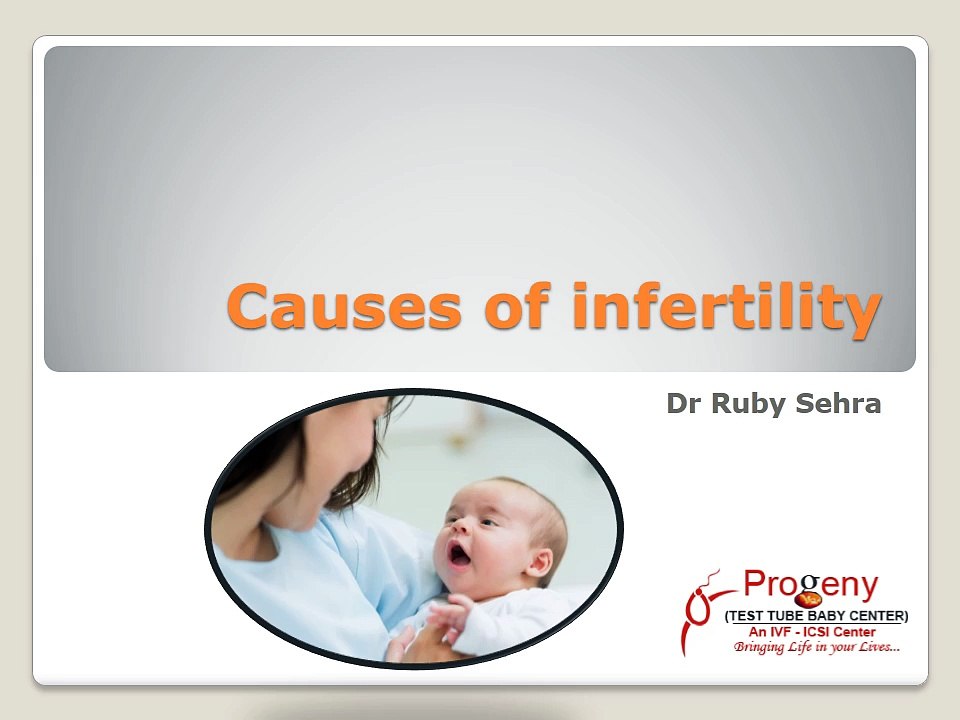 Causes of infertility

Dr Ruby Sehra

Progeny
(TEST TUBE BABY CENTER)
An IVF - ICSI Center
Bringing Life in your Lives...